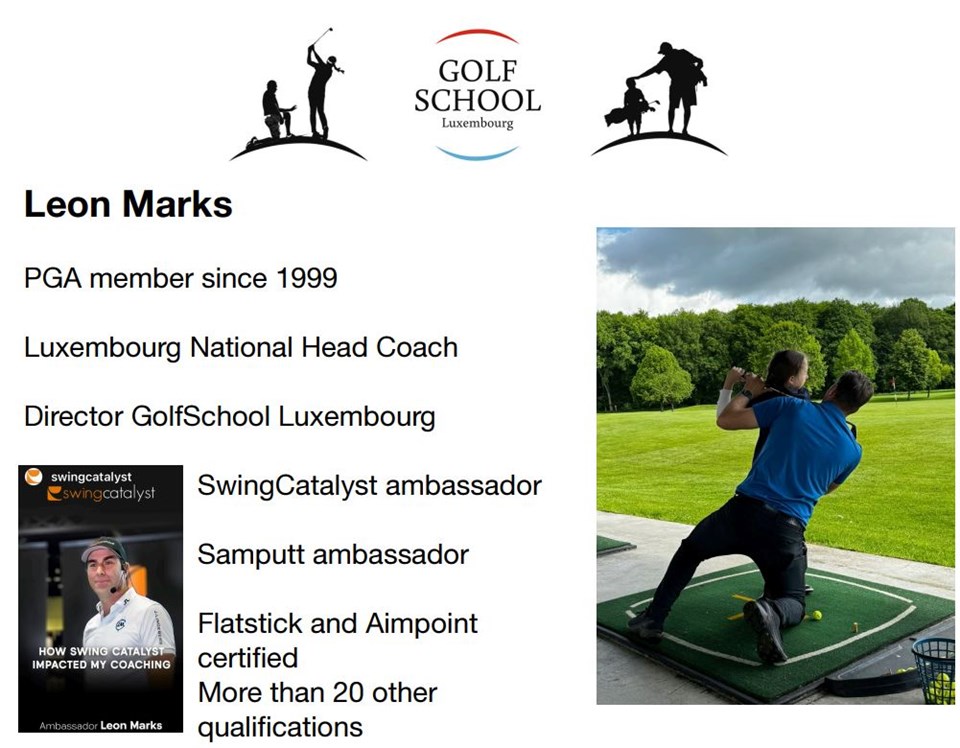 GOLF SCHOOL Luxembourg

Leon Marks

PGA member since 1999

Luxembourg National Head Coach

Director GolfSchool Luxembourg

swingcatalyst
swingcatalyst
HOW SWING CATALYST IMPACTED MY COACHING
Ambassador Leon Marks

SwingCatalyst ambassador

Samputt ambassador

Flatstick and Aimpoint certified
More than 20 other qualifications